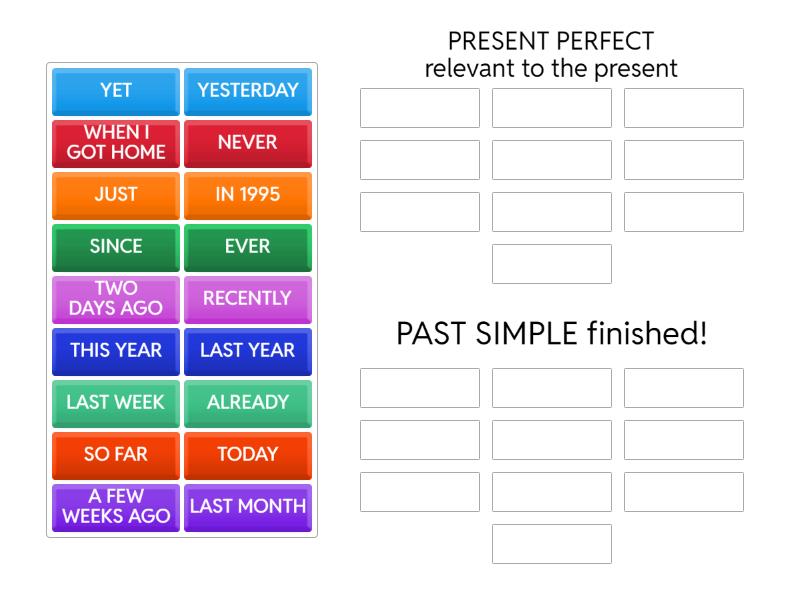 YET
YESTERDAY
WHEN I GOT HOME
NEVER
JUST
IN 1995
SINCE
EVER
TWO DAYS AGO
RECENTLY
THIS YEAR
LAST YEAR
LAST WEEK
ALREADY
SO FAR
TODAY
A FEW WEEKS AGO
LAST MONTH

PRESENT PERFECT
relevant to the present

PAST SIMPLE finished!